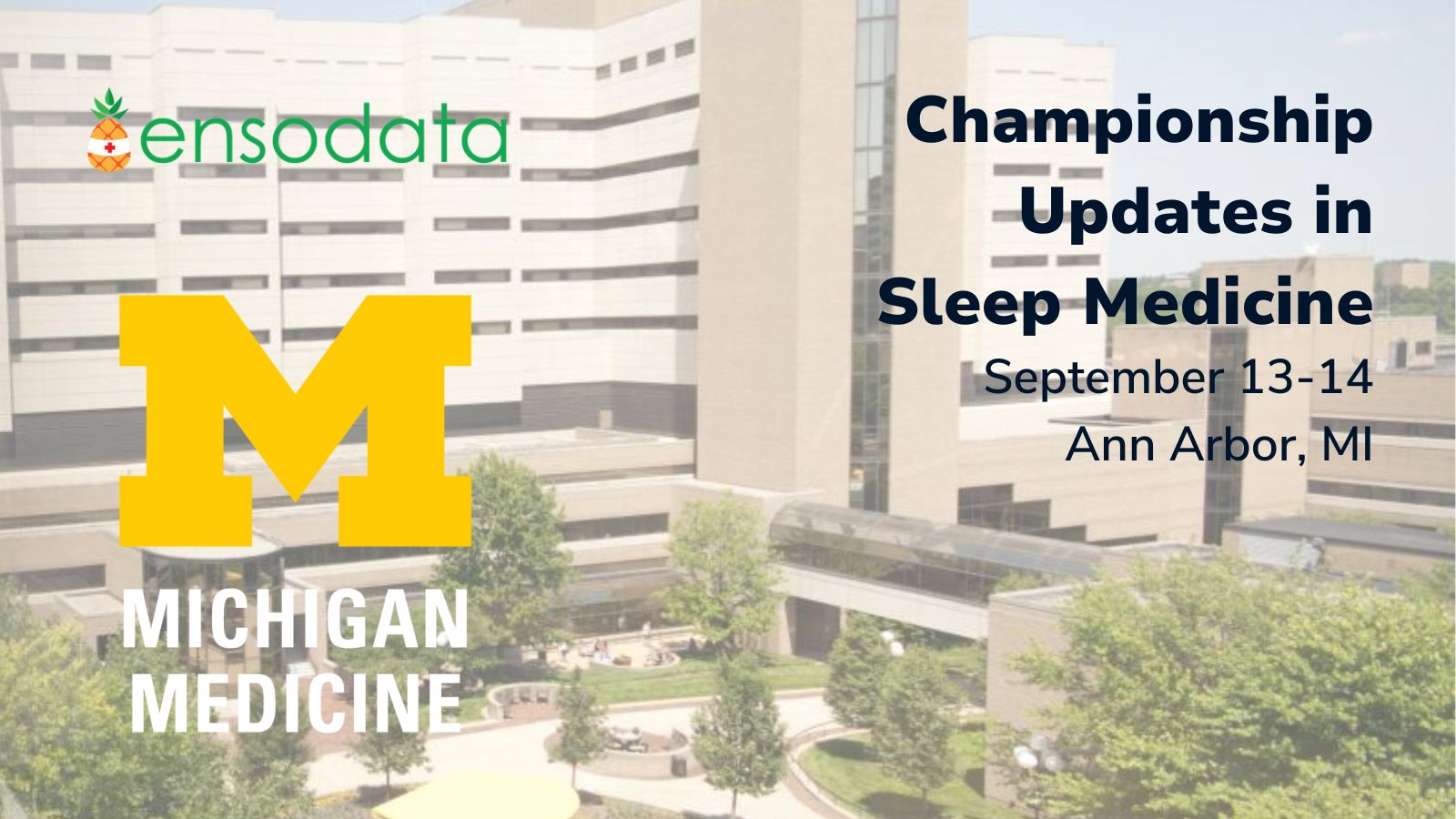 ensodata

M
MICHIGAN MEDICINE

Championship Updates in Sleep Medicine
September 13-14
Ann Arbor, MI